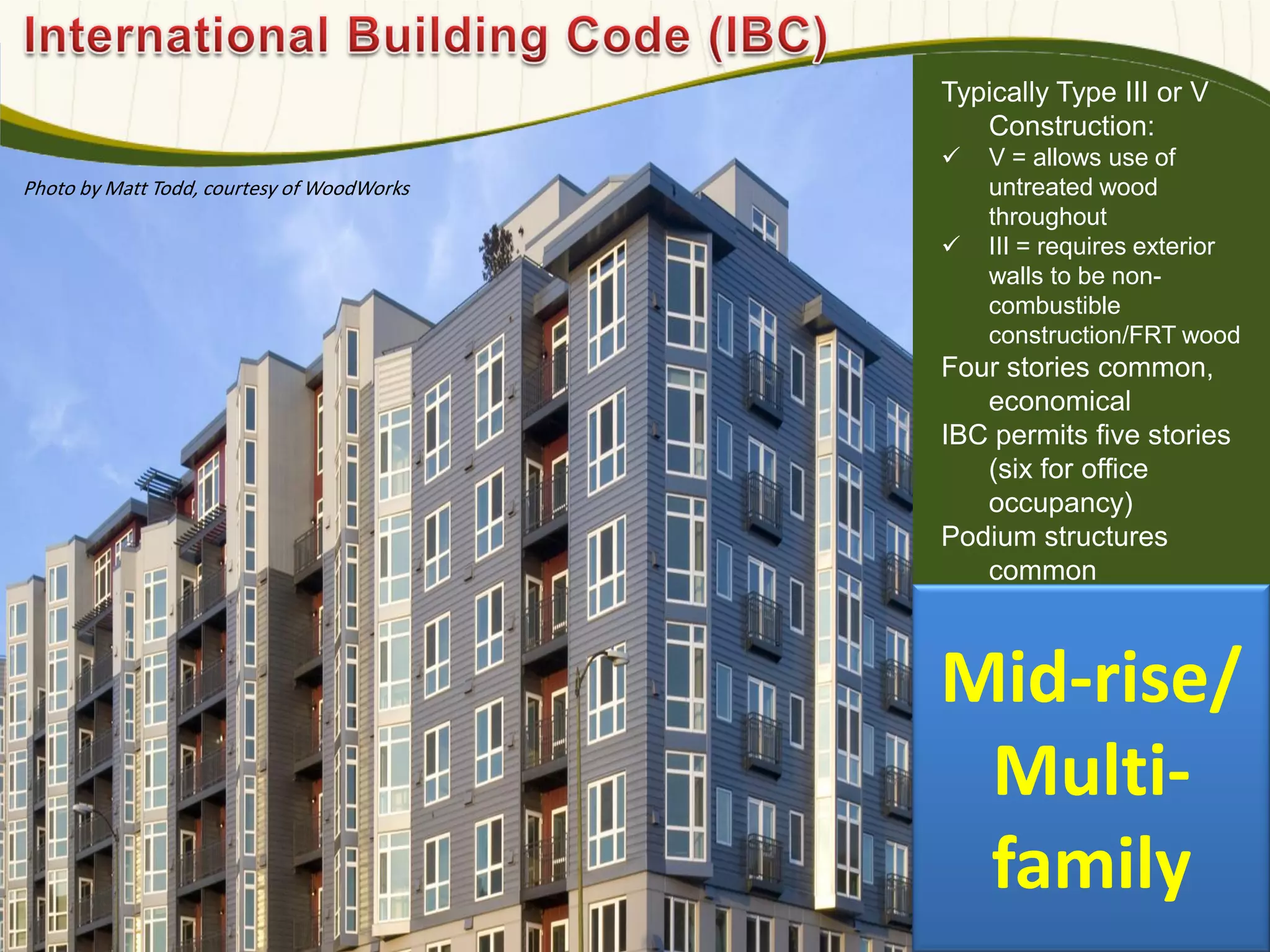 International Building Code (IBC)

Photo by Matt Todd, courtesy of WoodWorks

Typically Type III or V Construction:
✓ V = allows use of untreated wood throughout
✓ III = requires exterior walls to be non-combustible construction/FRT wood
Four stories common, economical
IBC permits five stories (six for office occupancy)
Podium structures common

Mid-rise/ Multi-family